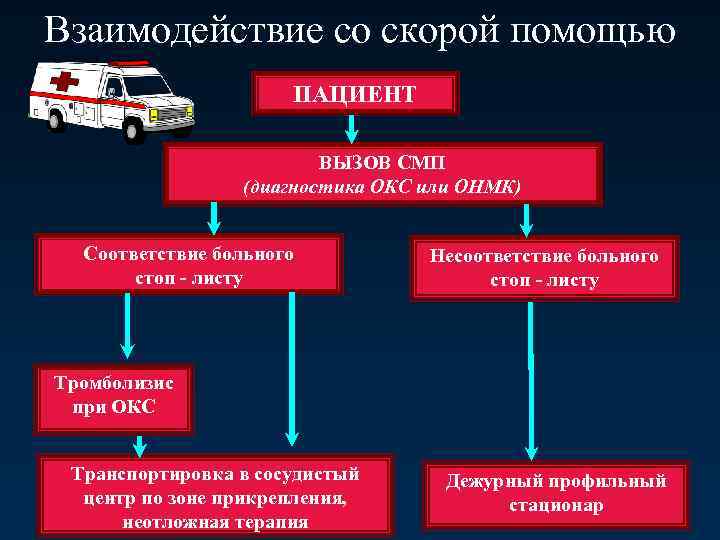 Взаимодействие со скорой помощью

ПАЦИЕНТ

ВЫЗОВ СМП
(диагностика ОКС или ОНМК)

Соответствие больного стоп - листу

Несоответствие больного стоп - листу

Тромболизис при ОКС

Транспортировка в сосудистый центр по зоне прикрепления, неотложная терапия

Дежурный профильный стационар